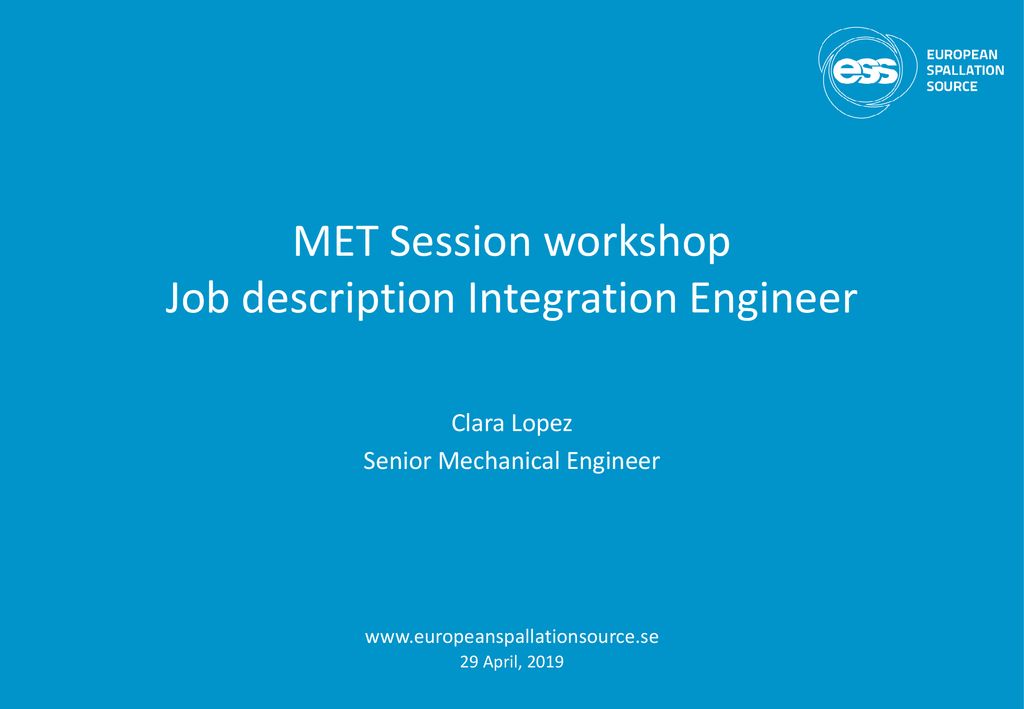 ess EUROPEAN SPALLATION SOURCE

MET Session workshop
Job description Integration Engineer

Clara Lopez
Senior Mechanical Engineer

www.europeanspallationsource.se
29 April, 2019